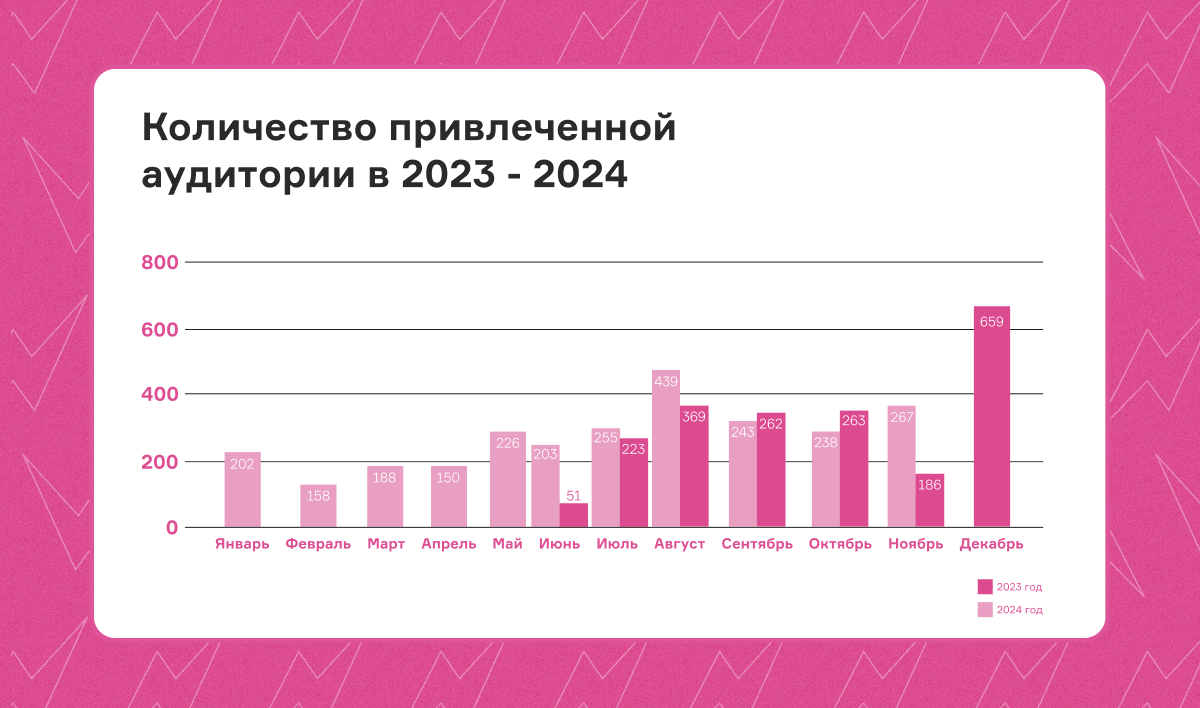 Количество привлеченной аудитории в 2023 - 2024

800
600
400
200
0

202
158
188
150
226
203
51
255
223
439
369
243
262
238
263
267
186
659

Январь
Февраль
Март
Апрель
Май
Июнь
Июль
Август
Сентябрь
Октябрь
Ноябрь
Декабрь

2023 год
2024 год